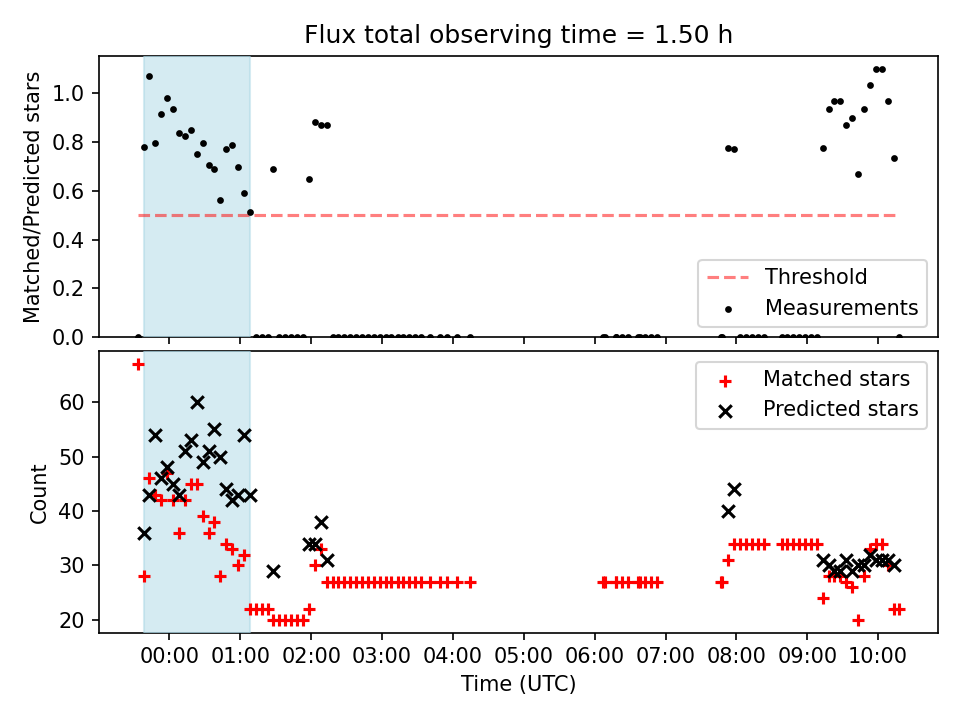 Flux total observing time = 1.50 h

Matched/Predicted stars

1.0
0.8
0.6
0.4
0.2
0.0

Threshold
Measurements

Count

60
50
40
30
20

Matched stars
Predicted stars

00:00 01:00 02:00 03:00 04:00 05:00 06:00 07:00 08:00 09:00 10:00

Time (UTC)